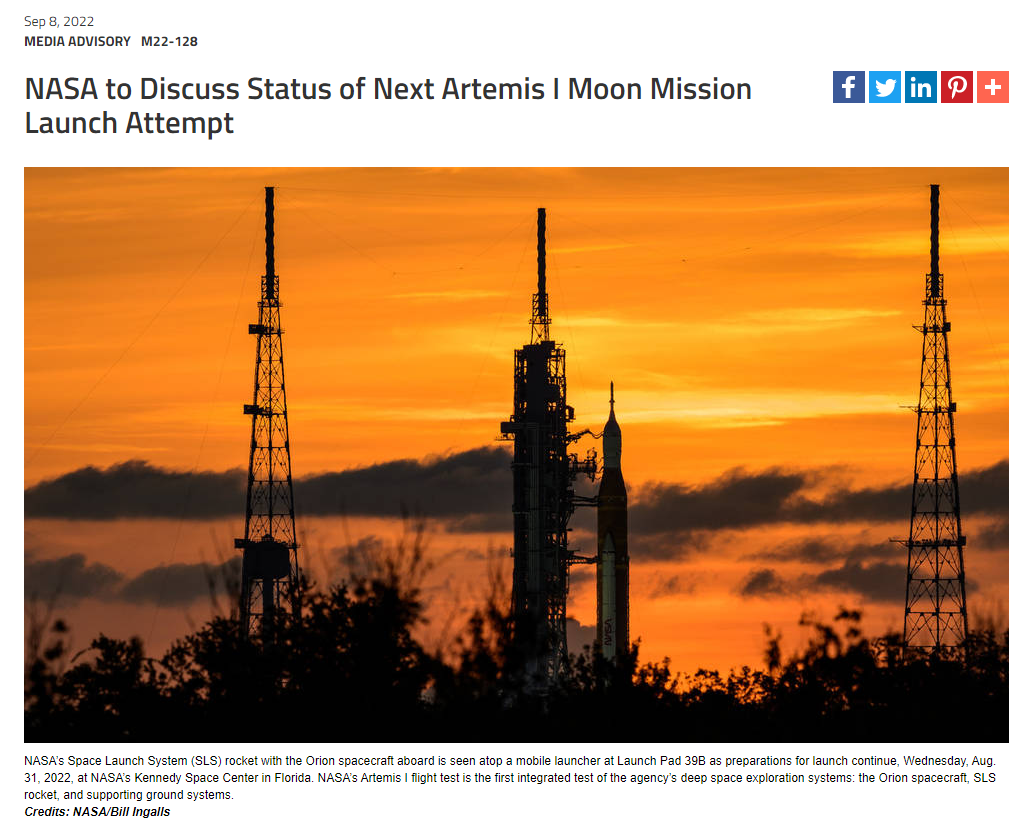 Sep 8, 2022
MEDIA ADVISORY M22-128

NASA to Discuss Status of Next Artemis I Moon Mission Launch Attempt

NASA

NASA's Space Launch System (SLS) rocket with the Orion spacecraft aboard is seen atop a mobile launcher at Launch Pad 39B as preparations for launch continue, Wednesday, Aug. 31, 2022, at NASA's Kennedy Space Center in Florida. NASA's Artemis I flight test is the first integrated test of the agency's deep space exploration systems: the Orion spacecraft, SLS rocket, and supporting ground systems.
Credits: NASA/Bill Ingalls